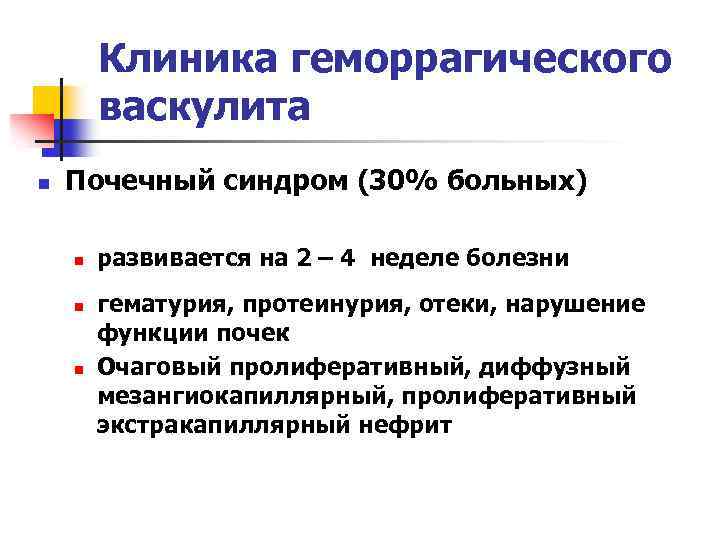 Клиника геморрагического васкулита

Почечный синдром (30% больных)

развивается на 2 – 4 неделе болезни

гематурия, протеинурия, отеки, нарушение функции почек

Очаговый пролиферативный, диффузный мезангиокапиллярный, пролиферативный экстракапиллярный нефрит